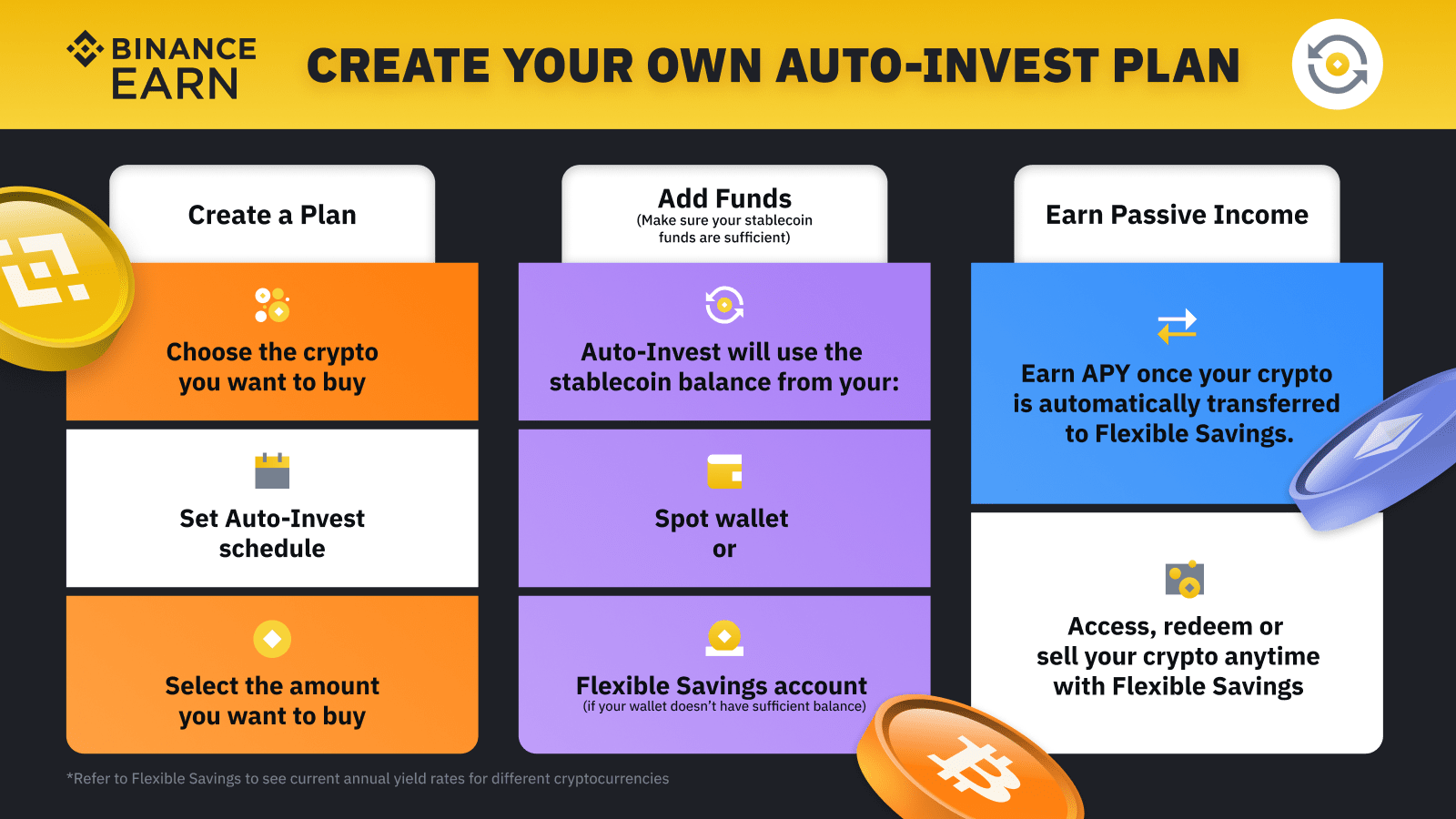 BINANCE EARN

CREATE YOUR OWN AUTO-INVEST PLAN

Create a Plan

Choose the crypto you want to buy

Set Auto-Invest schedule

Select the amount you want to buy

Add Funds
(Make sure your stablecoin funds are sufficient)

Auto-Invest will use the stablecoin balance from your:

Spot wallet
or

Flexible Savings account
(if your wallet doesn't have sufficient balance)

Earn Passive Income

Earn APY once your crypto is automatically transferred to Flexible Savings.

Access, redeem or sell your crypto anytime with Flexible Savings

*Refer to Flexible Savings to see current annual yield rates for different cryptocurrencies